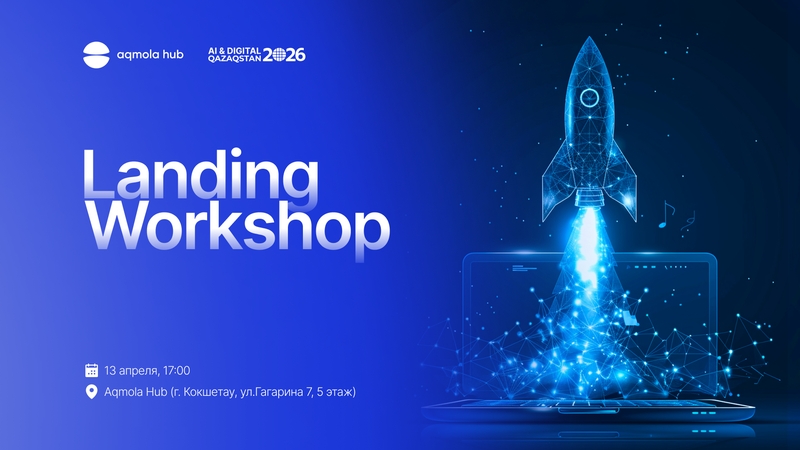 aqmola hub

AI & DIGITAL QAZAQSTAN 2026

Landing Workshop

13 апреля, 17:00

Aqmola Hub (г. Кокшетау, ул.Гагарина 7, 5 этаж)